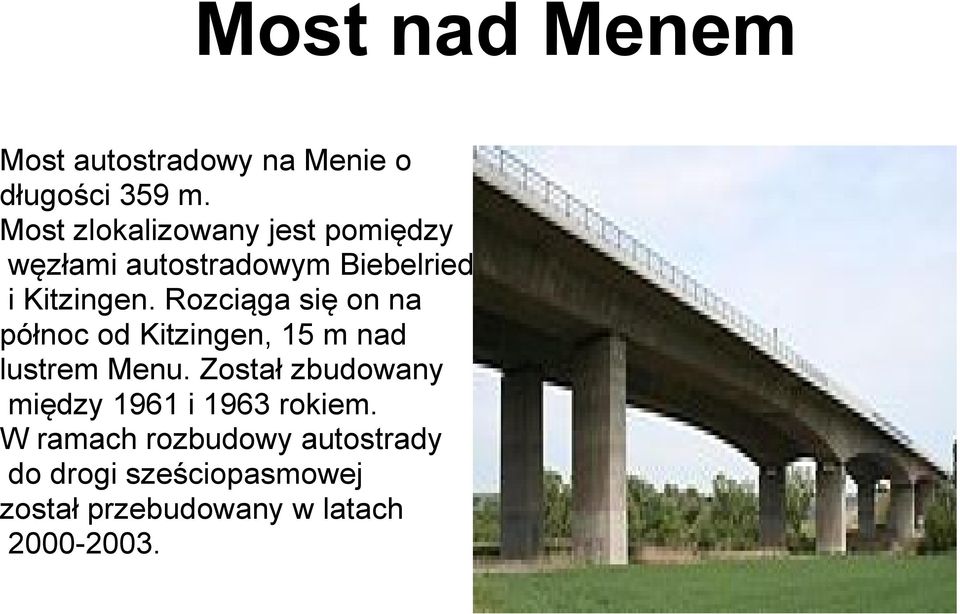 Most nad Menem

Most autostradowy na Menie o długości 359 m.
Most zlokalizowany jest pomiędzy węzłami autostradowym Biebelried i Kitzingen. Rozciąga się on na północ od Kitzingen, 15 m nad lustrem Menu. Został zbudowany między 1961 i 1963 rokiem.
W ramach rozbudowy autostrady do drogi sześciopasmowej został przebudowany w latach 2000-2003.